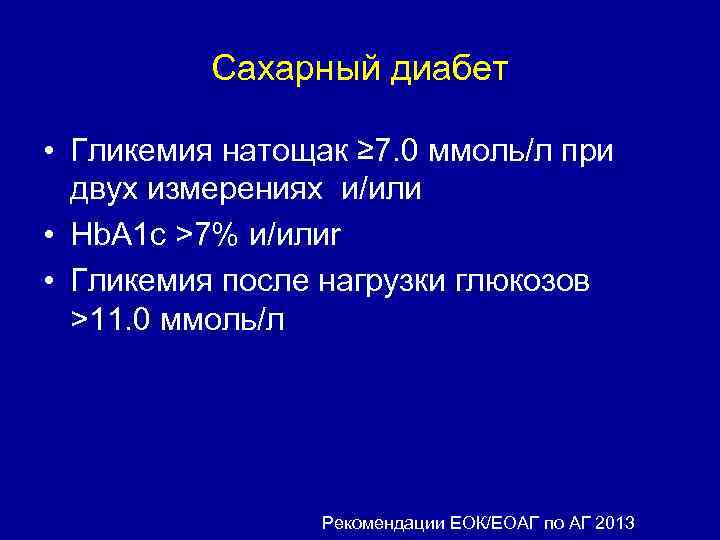 Сахарный диабет

• Гликемия натощак ≥7.0 ммоль/л при двух измерениях и/или
• HbA1c >7% и/илиr
• Гликемия после нагрузки глюкозов >11.0 ммоль/л

Рекомендации ЕОК/ЕОАГ по АГ 2013